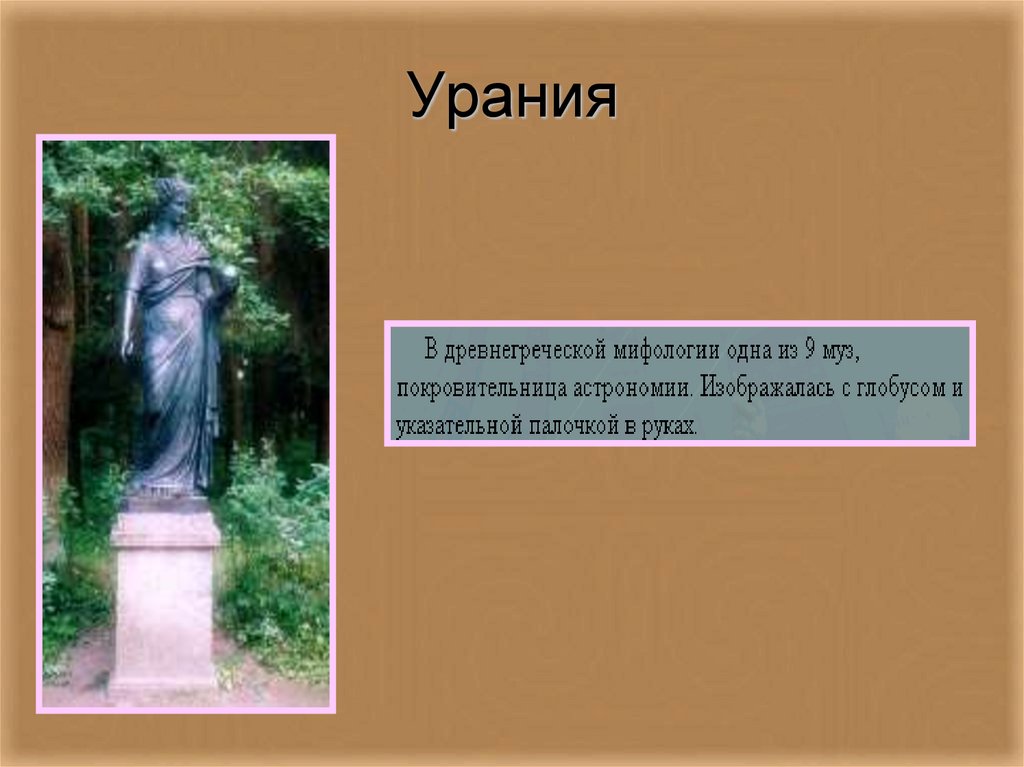 Урания

В древнегреческой мифологии одна из 9 муз, покровительница астрономии. Изображалась с глобусом и указательной палочкой в руках.